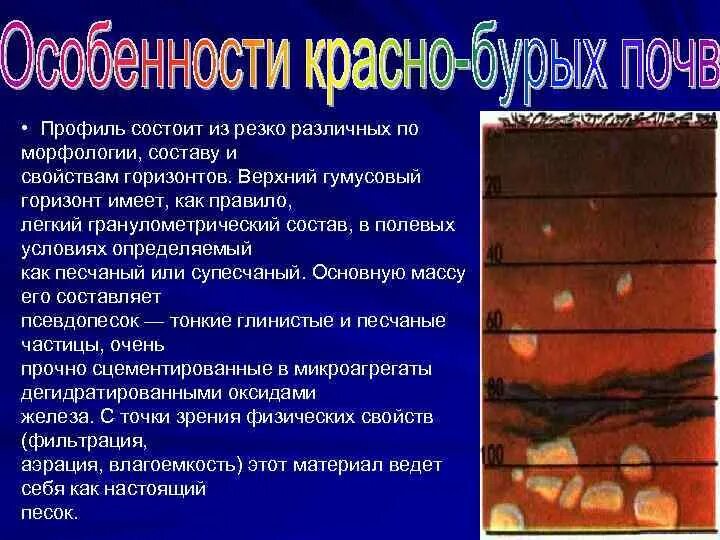 Особенности красно-бурых почв

• Профиль состоит из резко различных по морфологии, составу и свойствам горизонтов. Верхний гумусовый горизонт имеет, как правило, легкий гранулометрический состав, в полевых условиях определяемый как песчаный или супесчаный. Основную массу его составляет псевдопесок — тонкие глинистые и песчаные частицы, очень прочно сцементированные в микроагрегаты дегидратированными оксидами железа. С точки зрения физических свойств (фильтрация, аэрация, влагоемкость) этот материал ведет себя как настоящий песок.

20
40
60
80
100